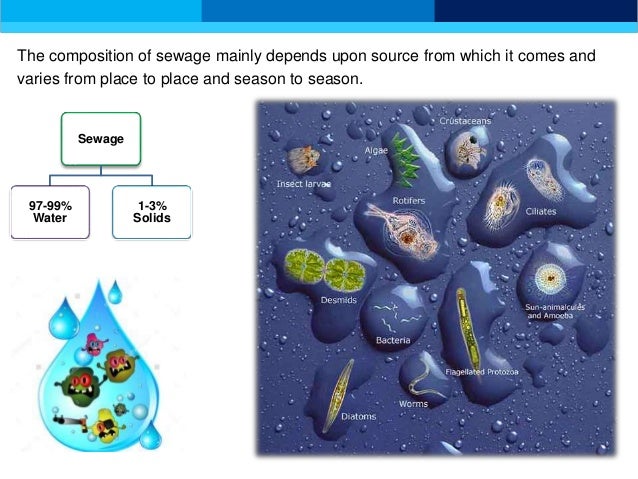 The composition of sewage mainly depends upon source from which it comes and varies from place to place and season to season.

Sewage

97-99% Water

1-3% Solids

Crustaceans

Algae

Insect larvae

Rotifers

Ciliates

Desmids

Sun-animalcules and Amoeba

Bacteria

Flagellated Protozoa

Worms

Diatoms